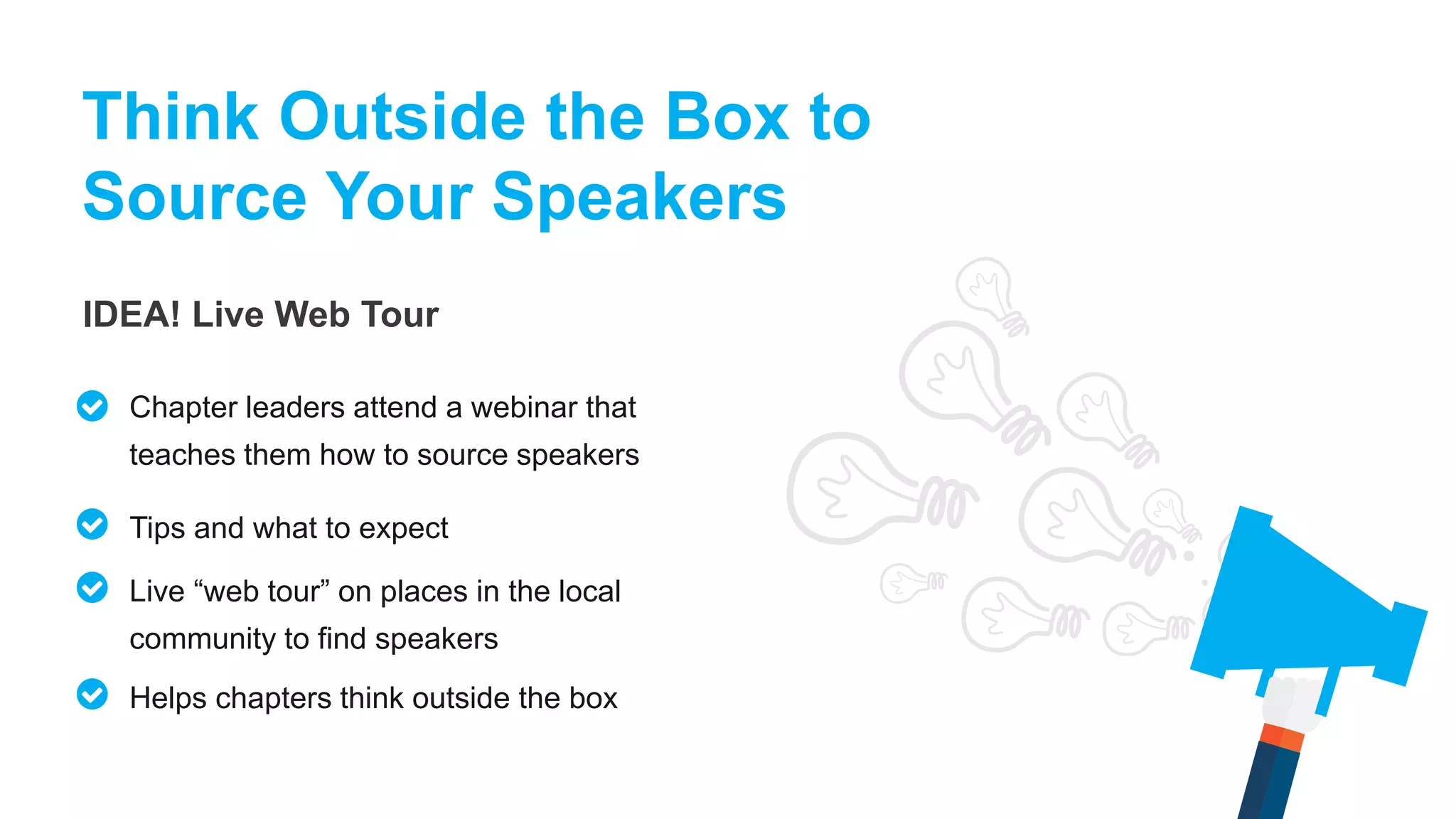 Think Outside the Box to Source Your Speakers

IDEA! Live Web Tour

Chapter leaders attend a webinar that teaches them how to source speakers

Tips and what to expect

Live “web tour” on places in the local community to find speakers

Helps chapters think outside the box